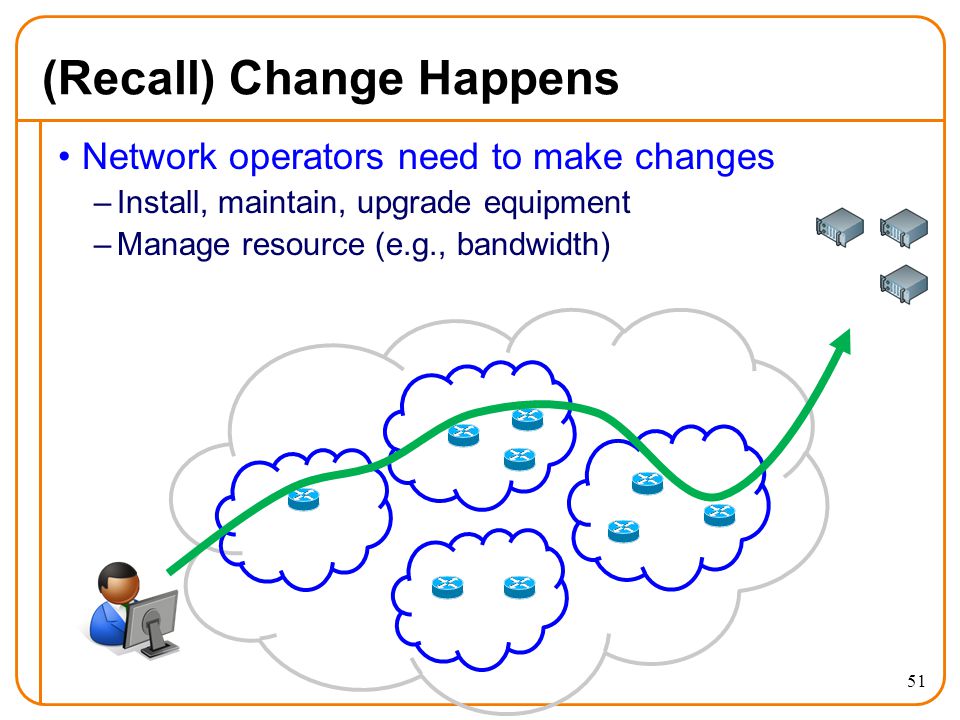 (Recall) Change Happens

• Network operators need to make changes
– Install, maintain, upgrade equipment
– Manage resource (e.g., bandwidth)

51